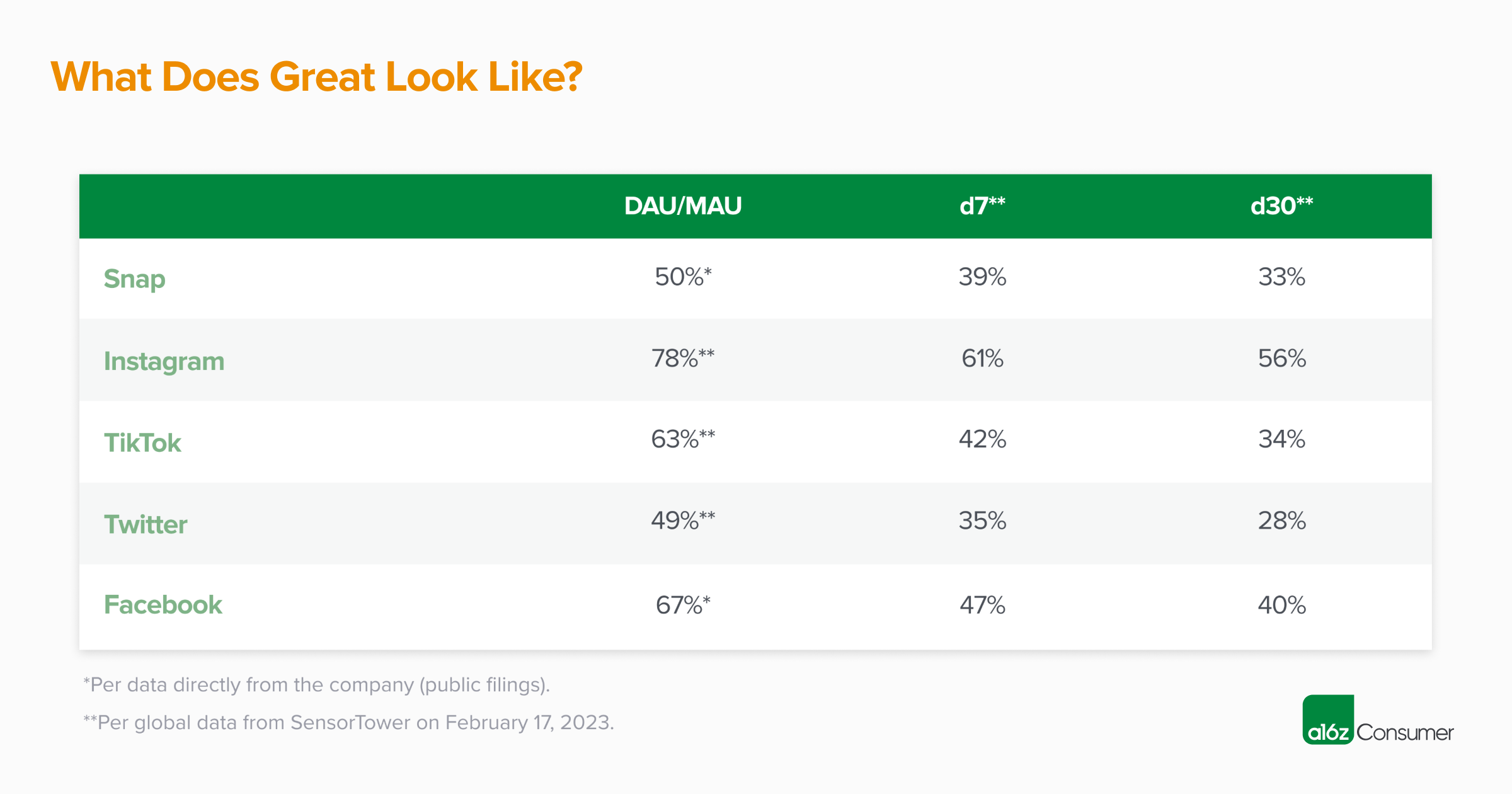 What Does Great Look Like?

| | DAU/MAU | d7** | d30** |
|---|---|---|---|
| Snap | 50%* | 39% | 33% |
| Instagram | 78%** | 61% | 56% |
| TikTok | 63%** | 42% | 34% |
| Twitter | 49%** | 35% | 28% |
| Facebook | 67%* | 47% | 40% |

*Per data directly from the company (public filings).

**Per global data from SensorTower on February 17, 2023.

a16z Consumer